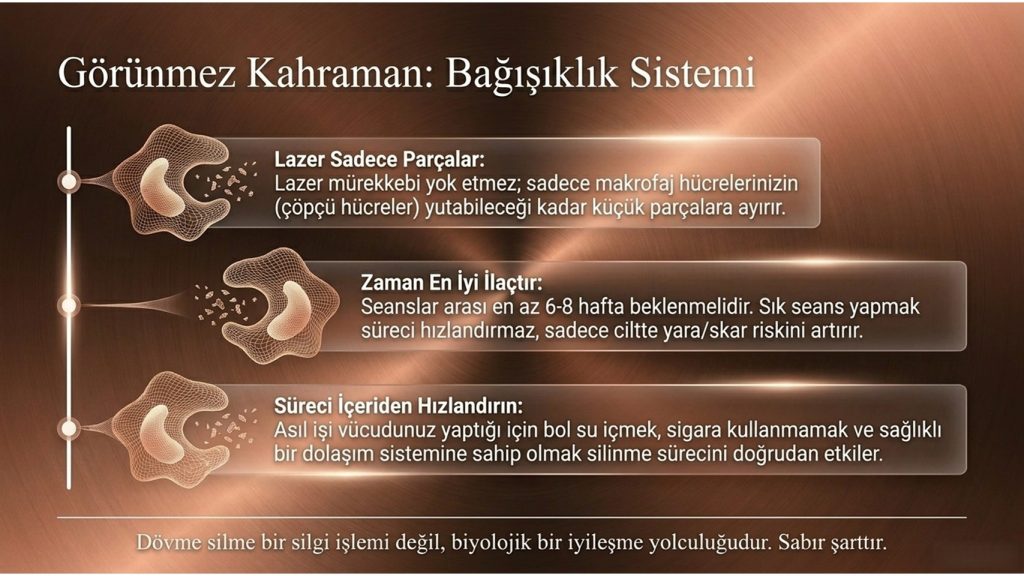 Görünmez Kahraman: Bağışıklık Sistemi

Lazer Sadece Parçalar:
Lazer mürekkebi yok etmez; sadece makrofaj hücrelerinizin (çöpçü hücreler) yutabileceği kadar küçük parçalara ayırır.

Zaman En İyi İlaçtır:
Seanslar arası en az 6-8 hafta beklenmelidir. Sık seans yapmak süreci hızlandırmaz, sadece ciltte yara/skar riskini artırır.

Süreci İçeriden Hızlandırın:
Asıl işi vücudunuz yaptığı için bol su içmek, sigara kullanmamak ve sağlıklı bir dolaşım sistemine sahip olmak silinme sürecini doğrudan etkiler.

Dövme silme bir silgi işlemi değil, biyolojik bir iyileşme yolculuğudur. Sabır şarttır.